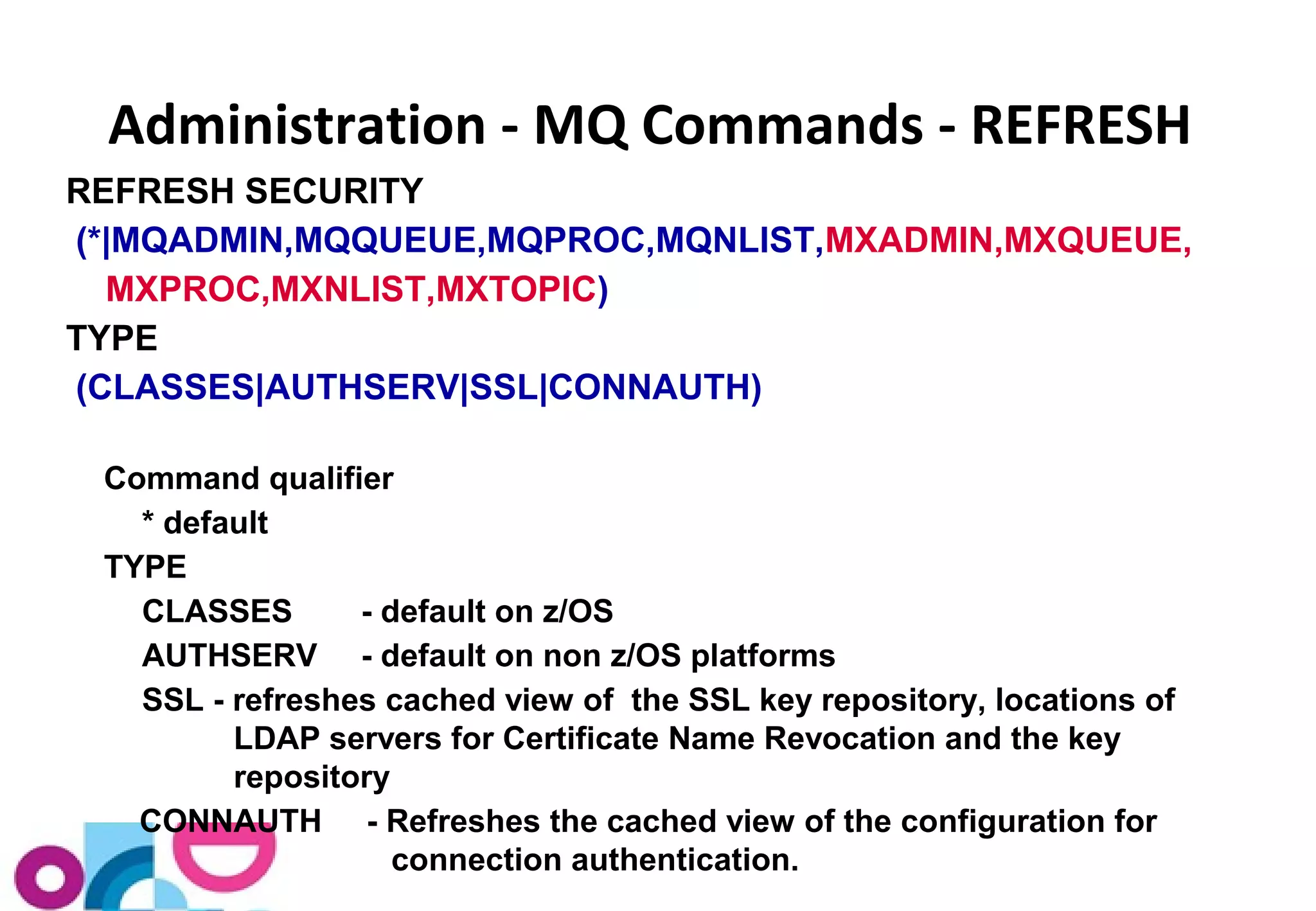 Administration - MQ Commands - REFRESH

REFRESH SECURITY
(*|MQADMIN,MQQUEUE,MQPROC,MQNLIST,MXADMIN,MXQUEUE, MXPROC,MXNLIST,MXTOPIC)
TYPE
(CLASSES|AUTHSERV|SSL|CONNAUTH)

Command qualifier
* default
TYPE
CLASSES - default on z/OS
AUTHSERV - default on non z/OS platforms
SSL - refreshes cached view of the SSL key repository, locations of LDAP servers for Certificate Name Revocation and the key repository
CONNAUTH - Refreshes the cached view of the configuration for connection authentication.